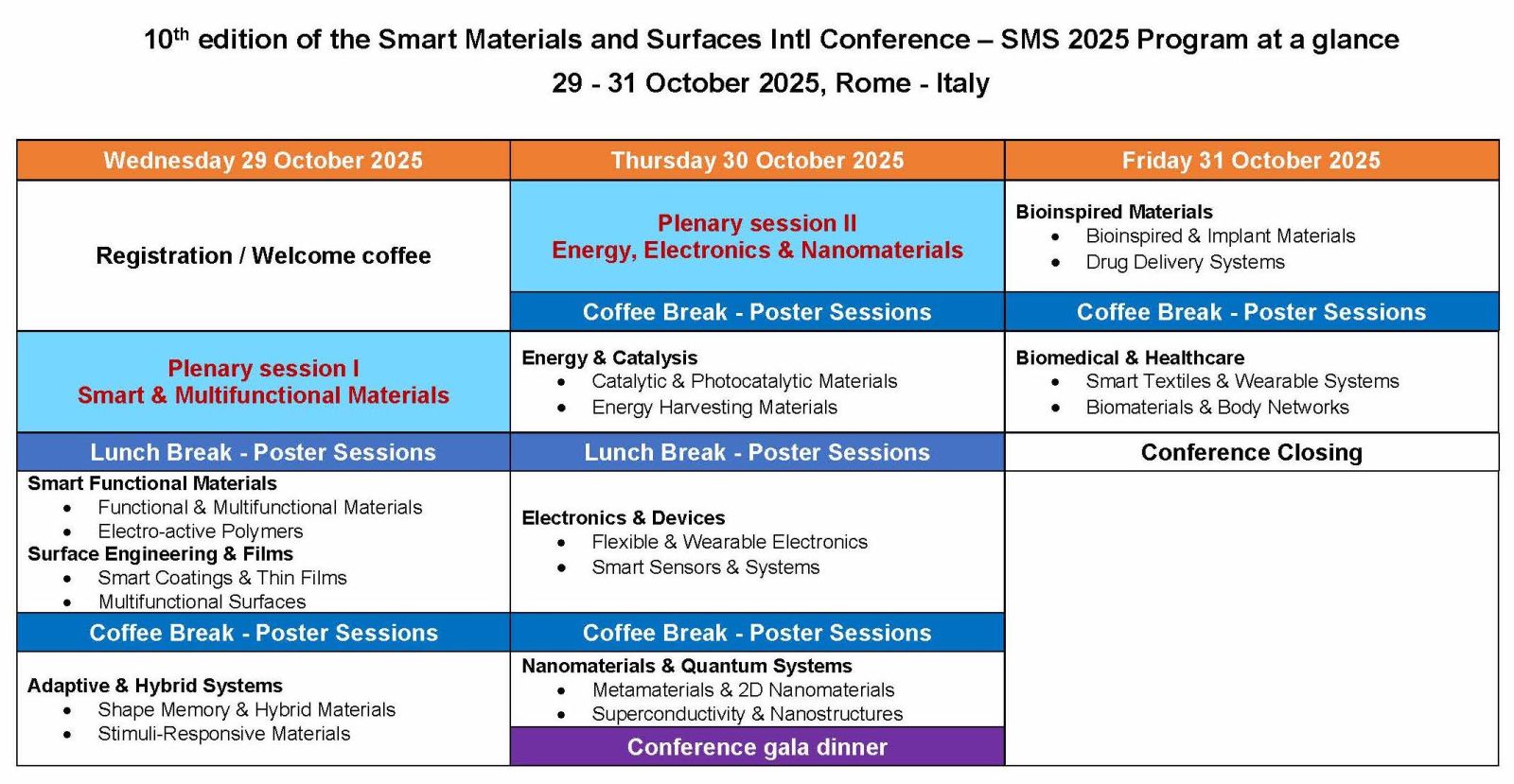 10$^{th}$ edition of the Smart Materials and Surfaces Intl Conference – SMS 2025 Program at a glance
29 - 31 October 2025, Rome - Italy

| Wednesday 29 October 2025 | Thursday 30 October 2025 | Friday 31 October 2025 |
|---|---|---|
| Registration / Welcome coffee | Plenary session II Energy, Electronics & Nanomaterials | Bioinspired Materials • Bioinspired & Implant Materials • Drug Delivery Systems |
| | Coffee Break - Poster Sessions | Coffee Break - Poster Sessions |
| Plenary session I Smart & Multifunctional Materials | Energy & Catalysis • Catalytic & Photocatalytic Materials • Energy Harvesting Materials | Biomedical & Healthcare • Smart Textiles & Wearable Systems • Biomaterials & Body Networks |
| Lunch Break - Poster Sessions | Lunch Break - Poster Sessions | Conference Closing |
| Smart Functional Materials • Functional & Multifunctional Materials • Electro-active Polymers Surface Engineering & Films • Smart Coatings & Thin Films • Multifunctional Surfaces | Electronics & Devices • Flexible & Wearable Electronics • Smart Sensors & Systems | |
| Coffee Break - Poster Sessions | Coffee Break - Poster Sessions | |
| Adaptive & Hybrid Systems • Shape Memory & Hybrid Materials • Stimuli-Responsive Materials | Nanomaterials & Quantum Systems • Metamaterials & 2D Nanomaterials • Superconductivity & Nanostructures | |
| | Conference gala dinner | |